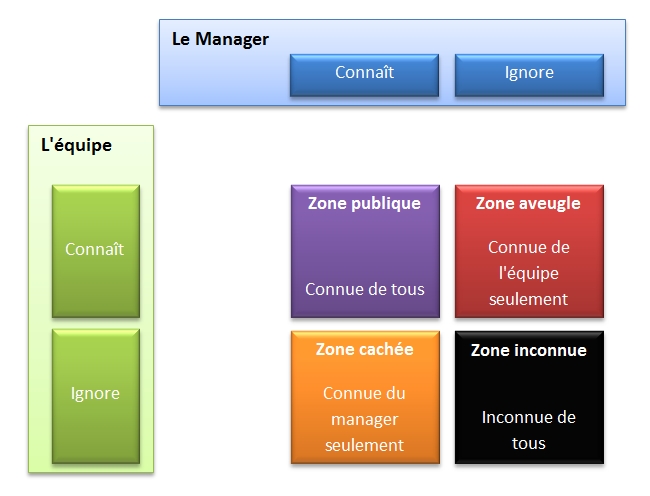 Le Manager

Connaît

Ignore

L'équipe

Connaît

Ignore

Zone publique

Connue de tous

Zone aveugle

Connue de l'équipe seulement

Zone cachée

Connue du manager seulement

Zone inconnue

Inconnue de tous